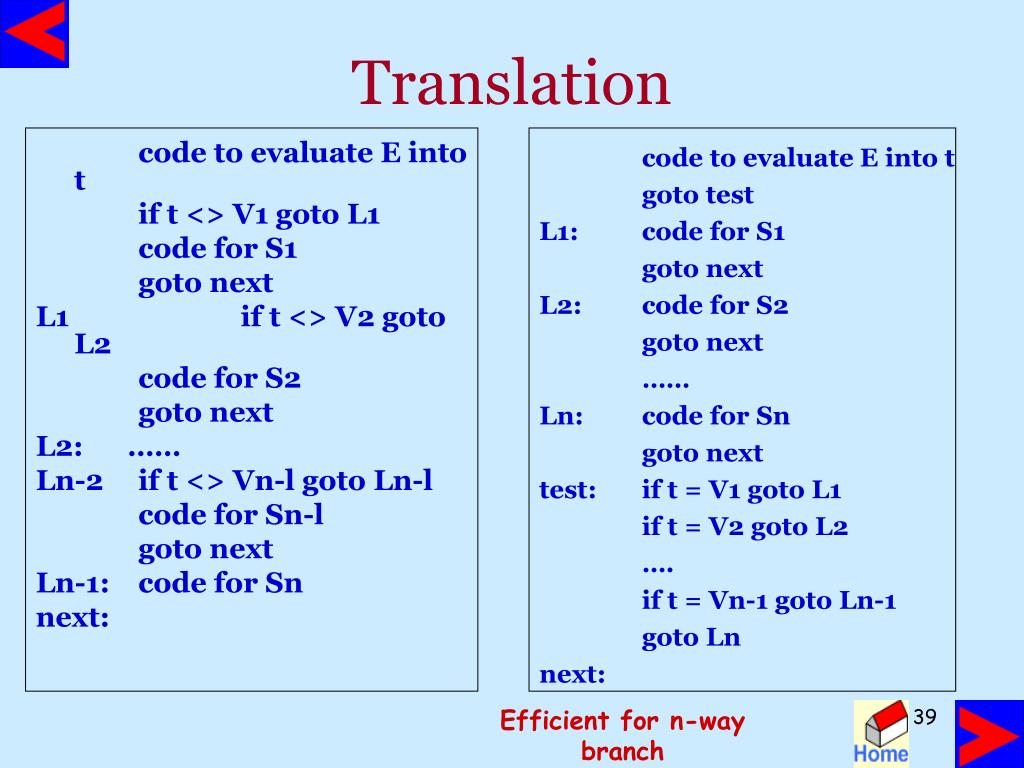 Translation

code to evaluate E into t
if t <> V1 goto L1
code for S1
goto next
L1 if t <> V2 goto L2
code for S2
goto next
L2: ……
Ln-2 if t <> Vn-l goto Ln-l
code for Sn-l
goto next
Ln-1: code for Sn
next:

code to evaluate E into t
goto test
L1: code for S1
goto next
L2: code for S2
goto next
……
Ln: code for Sn
goto next
test: if t = V1 goto L1
if t = V2 goto L2
….
if t = Vn-1 goto Ln-1
goto Ln
next:

Efficient for n-way branch

Home

39